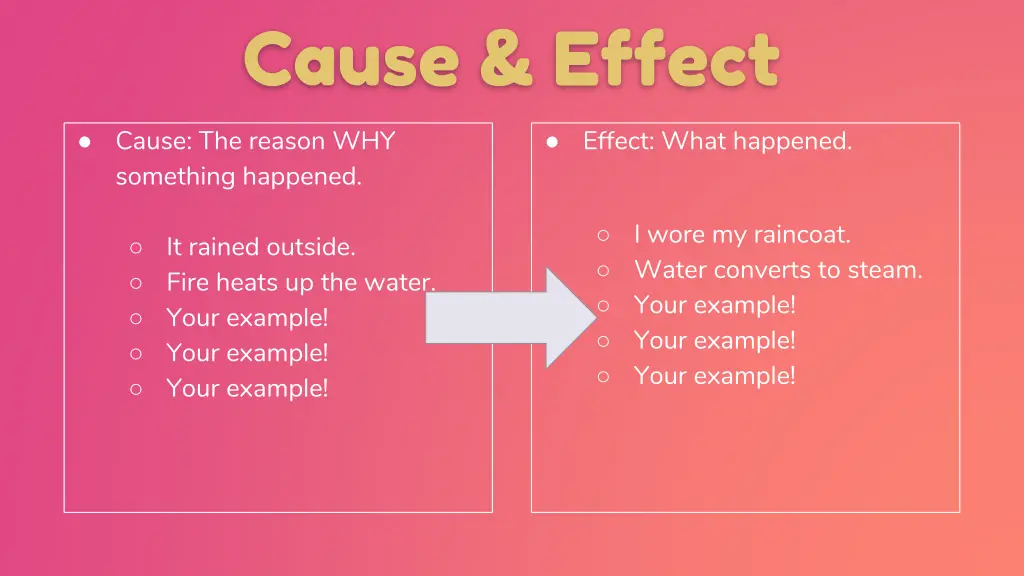 Cause & Effect

● Cause: The reason WHY something happened.

○ It rained outside.
○ Fire heats up the water.
○ Your example!
○ Your example!
○ Your example!

● Effect: What happened.

○ I wore my raincoat.
○ Water converts to steam.
○ Your example!
○ Your example!
○ Your example!